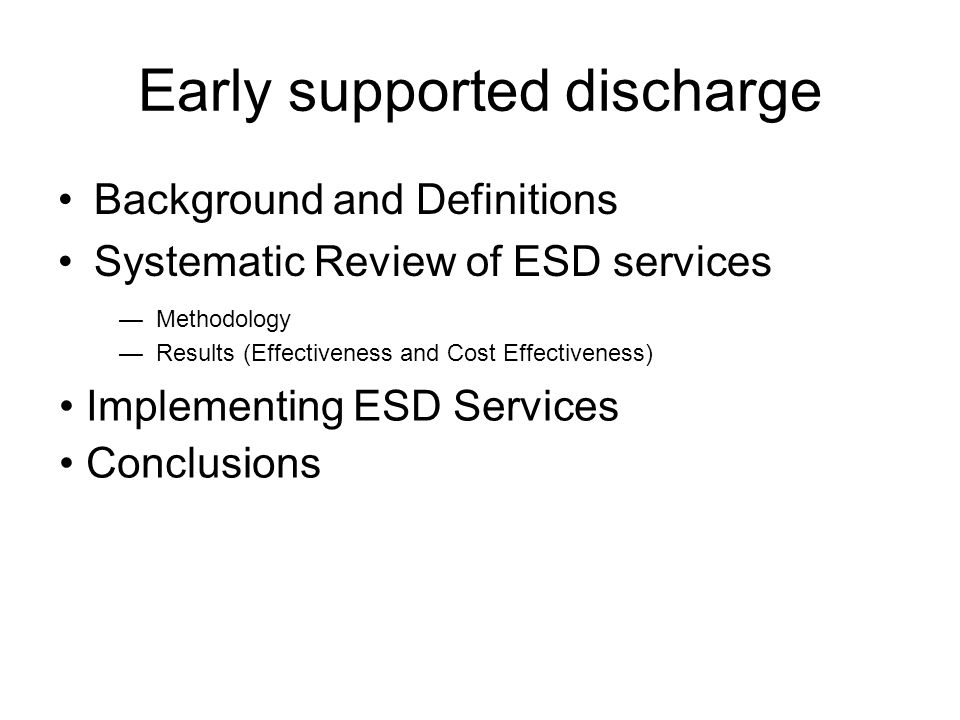 Early supported discharge

• Background and Definitions
• Systematic Review of ESD services
— Methodology
— Results (Effectiveness and Cost Effectiveness)
• Implementing ESD Services
• Conclusions